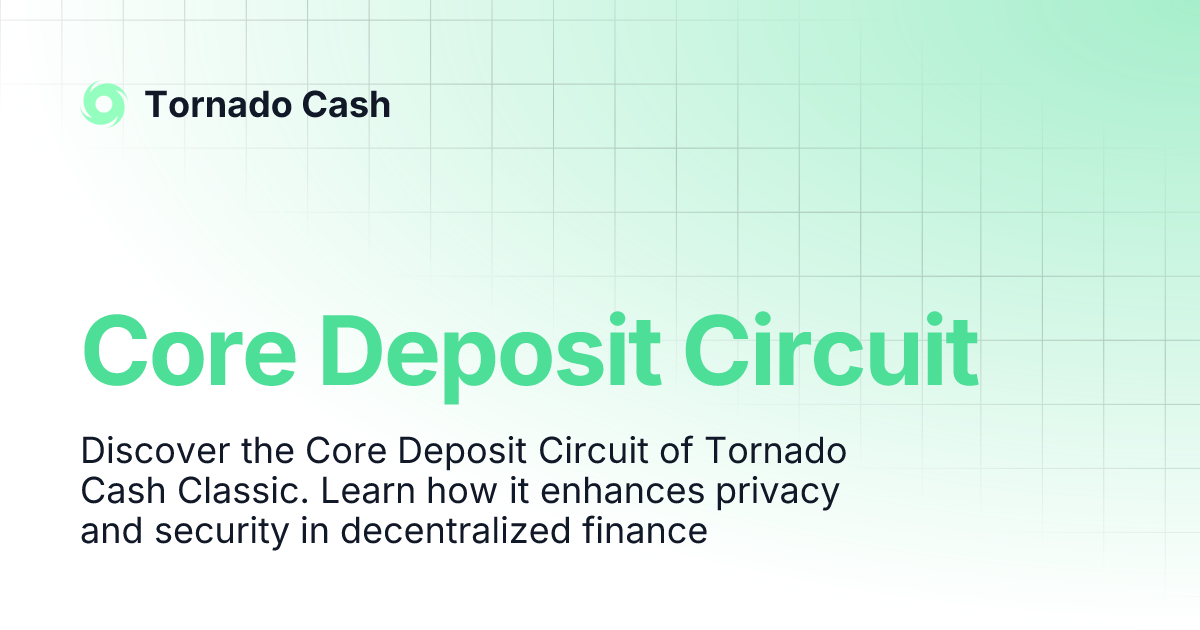 Tornado Cash

Core Deposit Circuit

Discover the Core Deposit Circuit of Tornado Cash Classic. Learn how it enhances privacy and security in decentralized finance